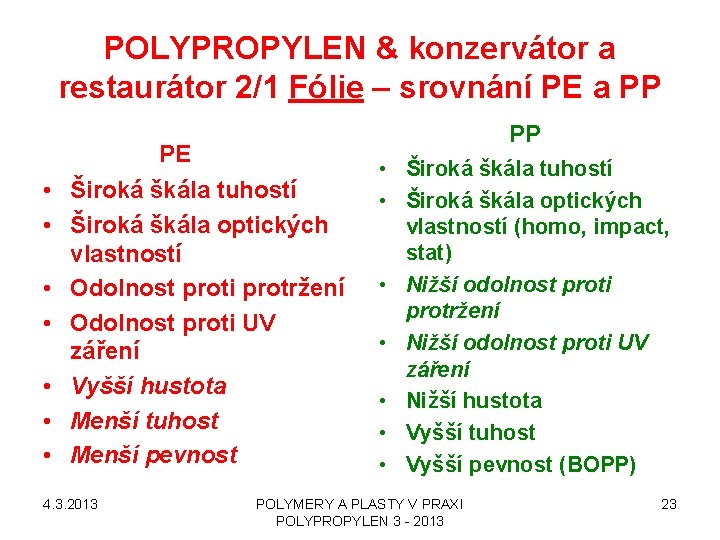 POLYPROPYLEN & konzervátor a restaurátor 2/1 Fólie – srovnání PE a PP

PE
• Široká škála tuhostí
• Široká škála optických vlastností
• Odolnost proti protržení
• Odolnost proti UV záření
• Vyšší hustota
• Menší tuhost
• Menší pevnost

PP
• Široká škála tuhostí
• Široká škála optických vlastností (homo, impact, stat)
• Nižší odolnost proti protržení
• Nižší odolnost proti UV záření
• Nižší hustota
• Vyšší tuhost
• Vyšší pevnost (BOPP)

4.3.2013

POLYMERY A PLASTY V PRAXI
POLYPROPYLEN 3 - 2013

23